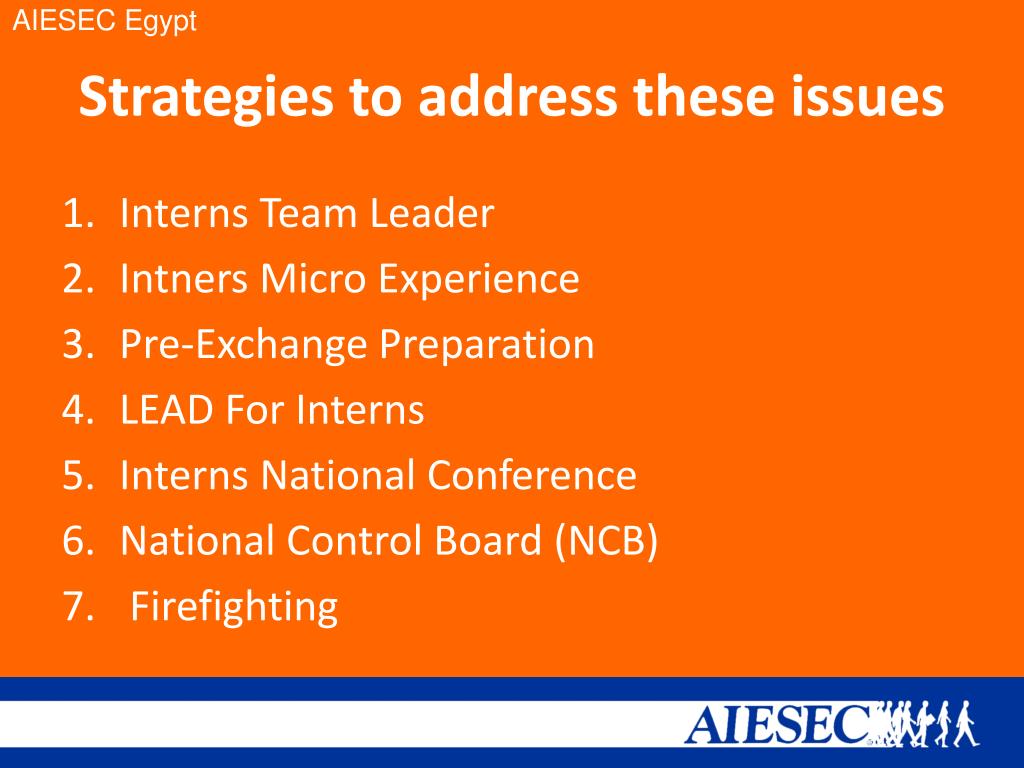 AIESEC Egypt

Strategies to address these issues

1. Interns Team Leader
2. Intners Micro Experience
3. Pre-Exchange Preparation
4. LEAD For Interns
5. Interns National Conference
6. National Control Board (NCB)
7. Firefighting

AIESEC